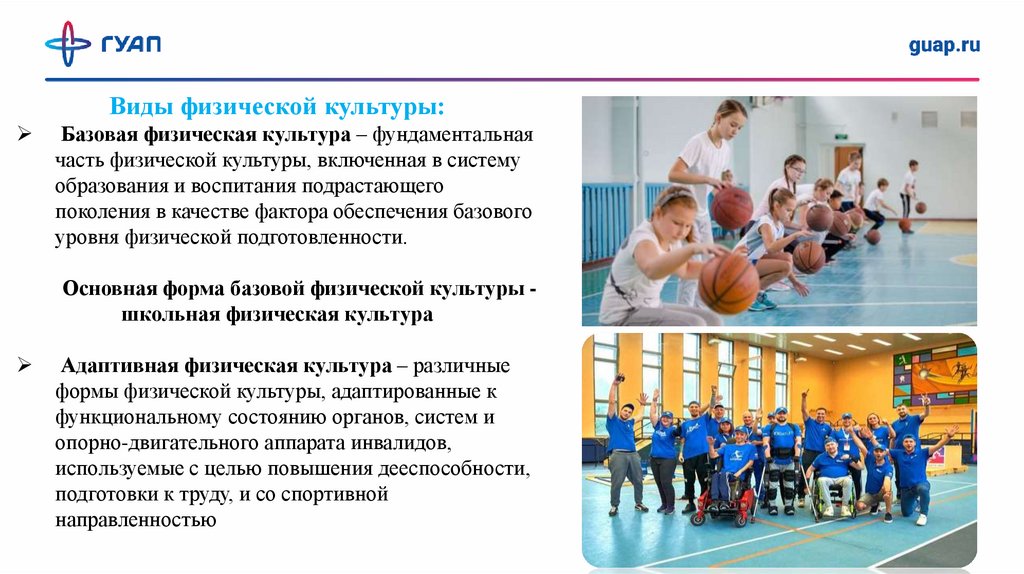 ГУАП

guap.ru

Виды физической культуры:

➢ Базовая физическая культура – фундаментальная часть физической культуры, включенная в систему образования и воспитания подрастающего поколения в качестве фактора обеспечения базового уровня физической подготовленности.

Основная форма базовой физической культуры - школьная физическая культура

➢ Адаптивная физическая культура – различные формы физической культуры, адаптированные к функциональному состоянию органов, систем и опорно-двигательного аппарата инвалидов, используемые с целью повышения дееспособности, подготовки к труду, и со спортивной направленностью